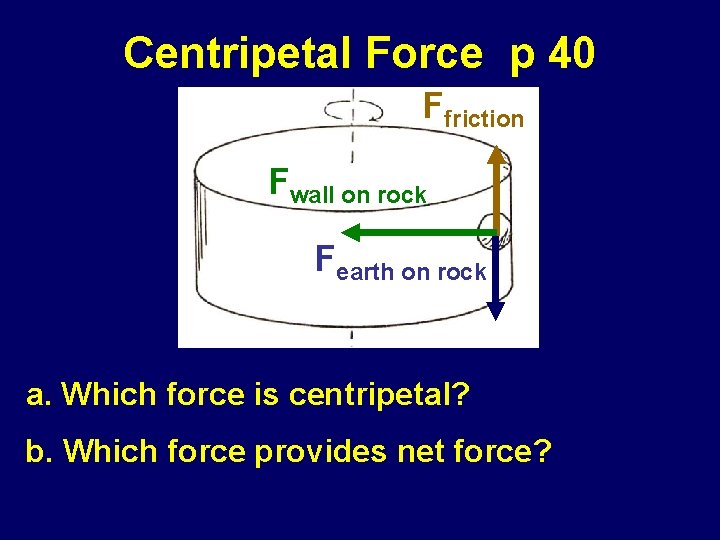 Centripetal Force p 40

$F_{friction}$

$F_{wall\ on\ rock}$

$F_{earth\ on\ rock}$

a. Which force is centripetal?

b. Which force provides net force?